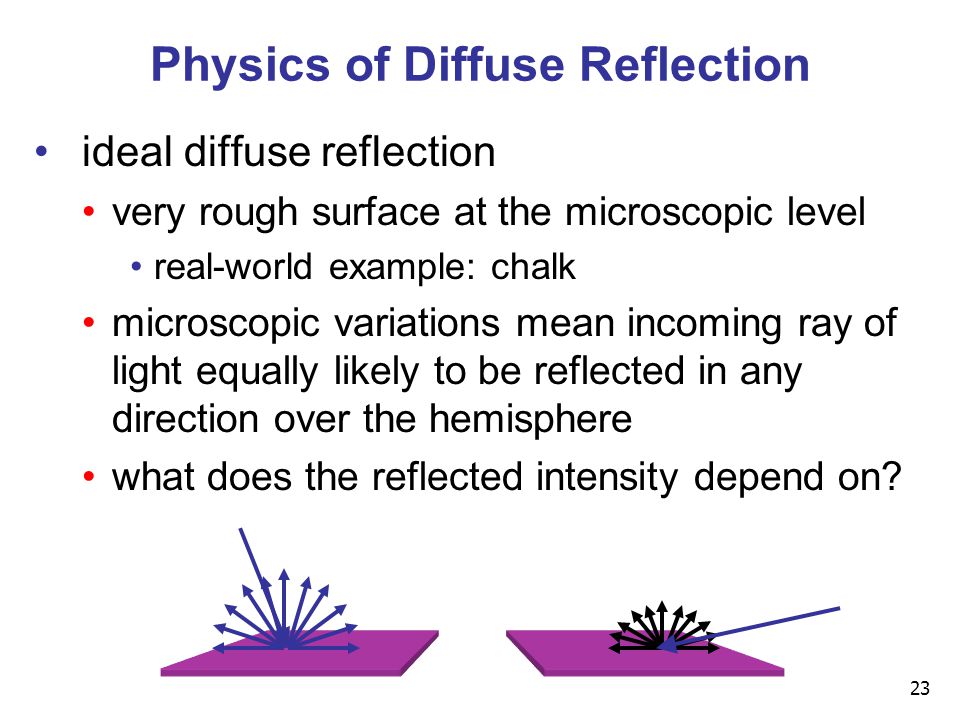 Physics of Diffuse Reflection

• ideal diffuse reflection
  • very rough surface at the microscopic level
    • real-world example: chalk
  • microscopic variations mean incoming ray of light equally likely to be reflected in any direction over the hemisphere
  • what does the reflected intensity depend on?

23